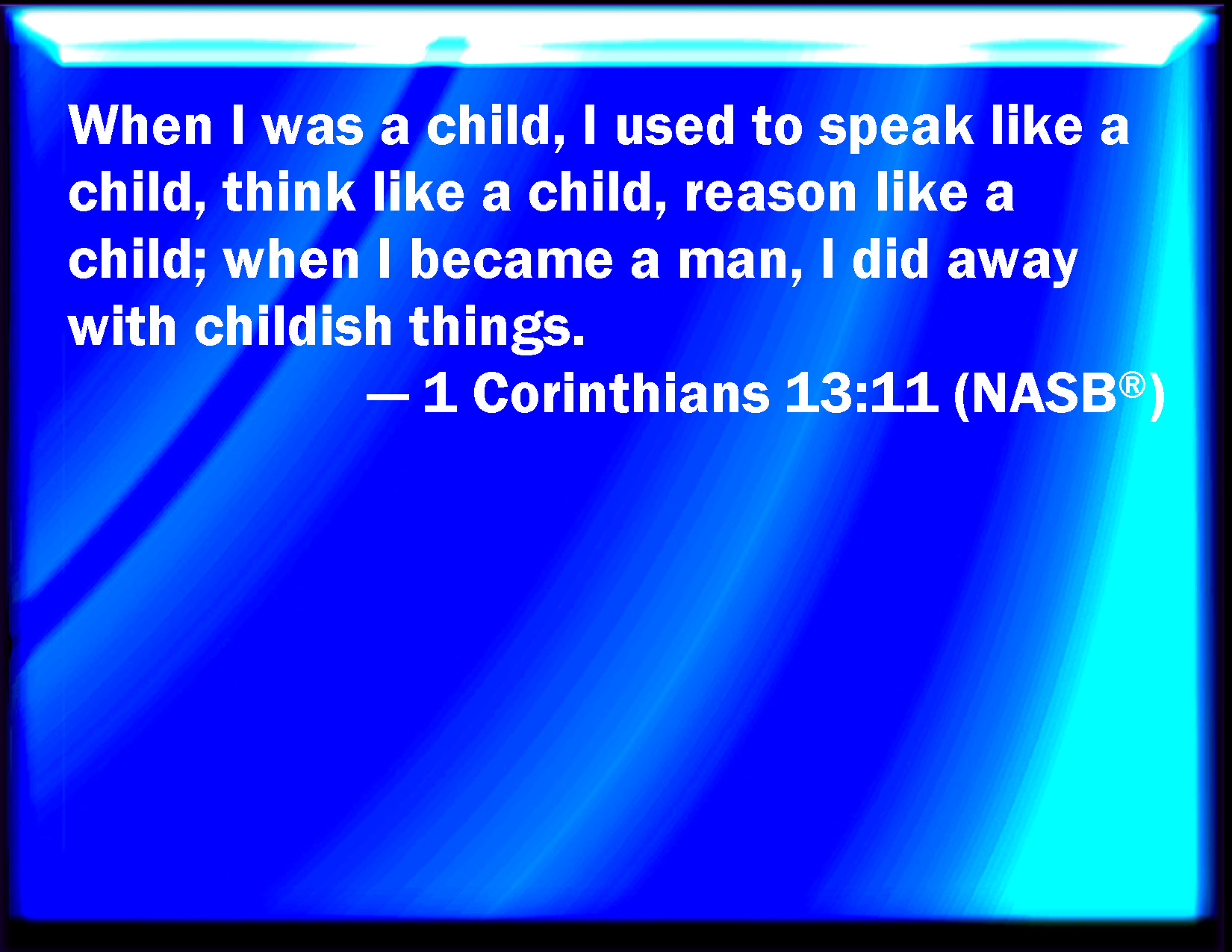 When I was a child, I used to speak like a child, think like a child, reason like a child; when I became a man, I did away with childish things.

— 1 Corinthians 13:11 (NASB®)